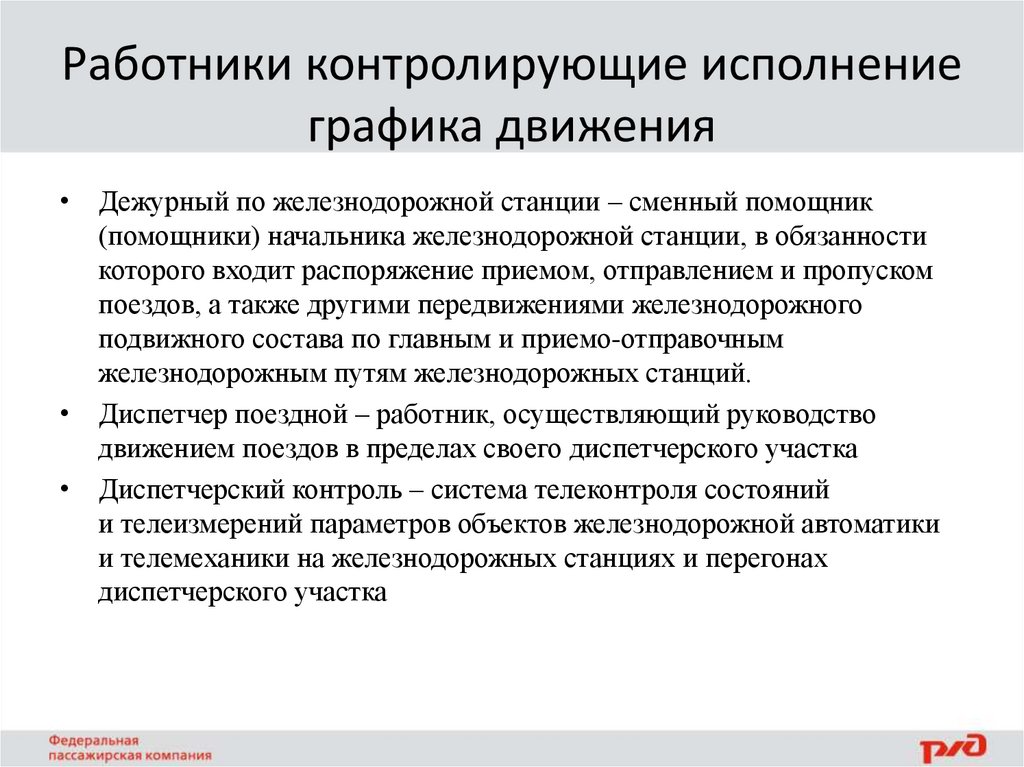 Работники контролирующие исполнение графика движения

• Дежурный по железнодорожной станции – сменный помощник (помощники) начальника железнодорожной станции, в обязанности которого входит распоряжение приемом, отправлением и пропуском поездов, а также другими передвижениями железнодорожного подвижного состава по главным и приемо-отправочным железнодорожным путям железнодорожных станций.

• Диспетчер поездной – работник, осуществляющий руководство движением поездов в пределах своего диспетчерского участка

• Диспетчерский контроль – система телеконтроля состояний и телеизмерений параметров объектов железнодорожной автоматики и телемеханики на железнодорожных станциях и перегонах диспетчерского участка

Федеральная пассажирская компания

РЖД